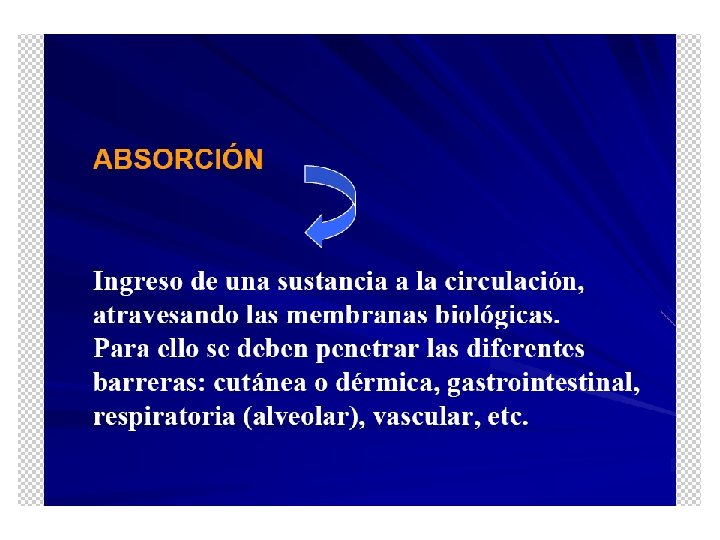 ABSORCIÓN

Ingreso de una sustancia a la circulación, atravesando las membranas biológicas.
Para ello se deben penetrar las diferentes barreras: cutánea o dérmica, gastrointestinal, respiratoria (alveolar), vascular, etc.